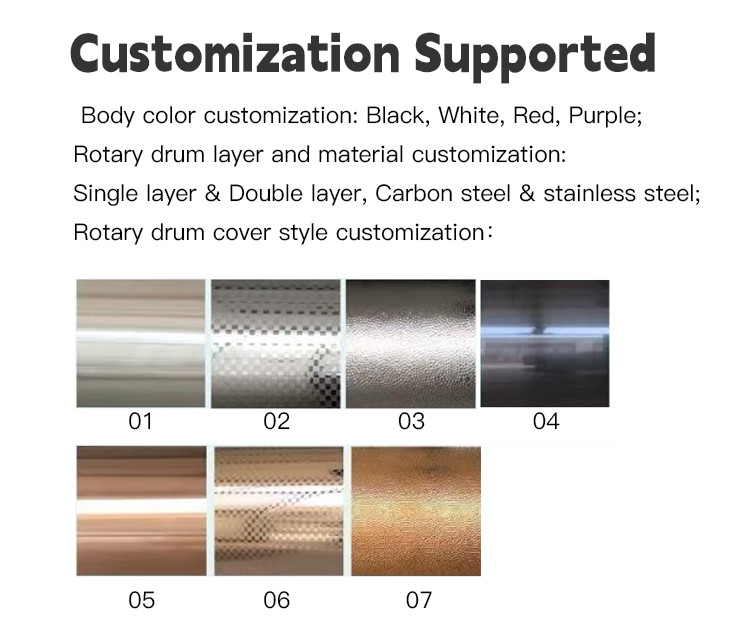 Customization Supported

Body color customization: Black, White, Red, Purple;
Rotary drum layer and material customization:
Single layer & Double layer, Carbon steel & stainless steel;
Rotary drum cover style customization：

01 02 03 04

05 06 07